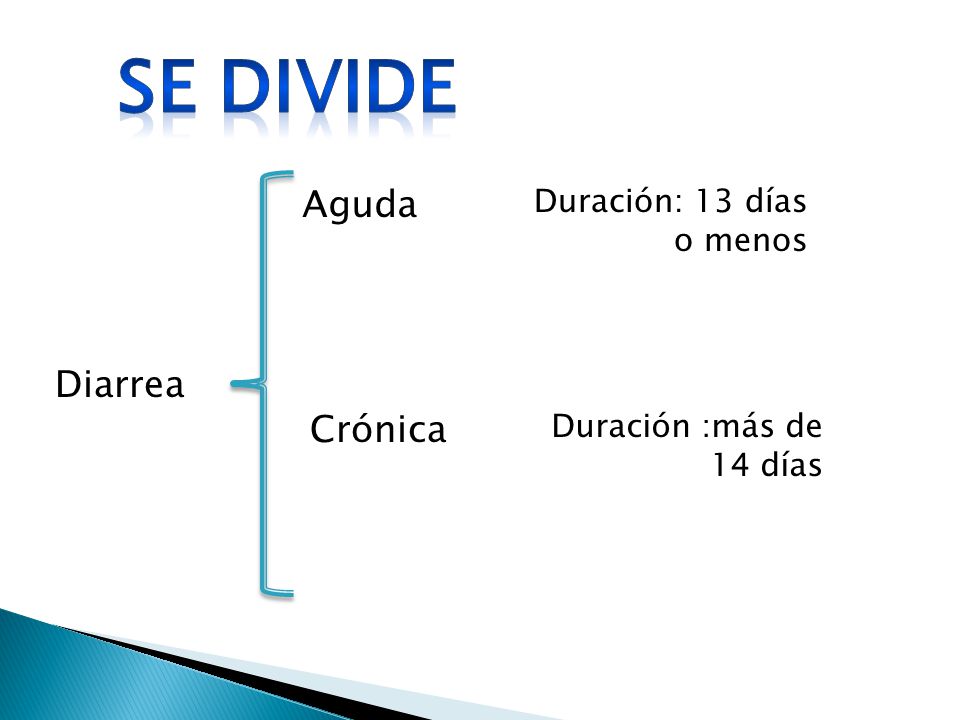 SE DIVIDE

Diarrea

Aguda

Duración: 13 días o menos

Crónica

Duración :más de 14 días